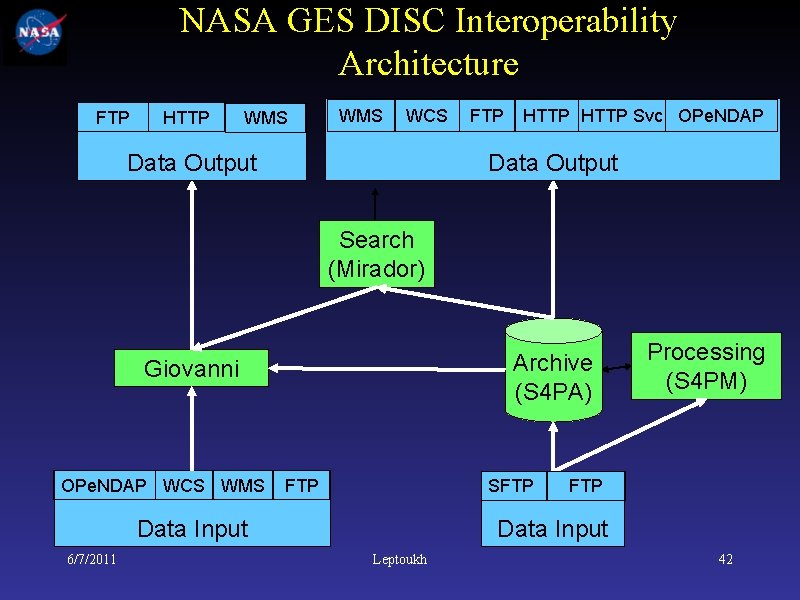 NASA

NASA GES DISC Interoperability Architecture

FTP HTTP WMS

Data Output

WMS WCS FTP HTTP HTTP Svc OPeNDAP

Data Output

Search (Mirador)

Giovanni

Archive (S4PA)

Processing (S4PM)

OPeNDAP WCS WMS FTP

Data Input

SFTP FTP

Data Input

6/7/2011

Leptoukh

42